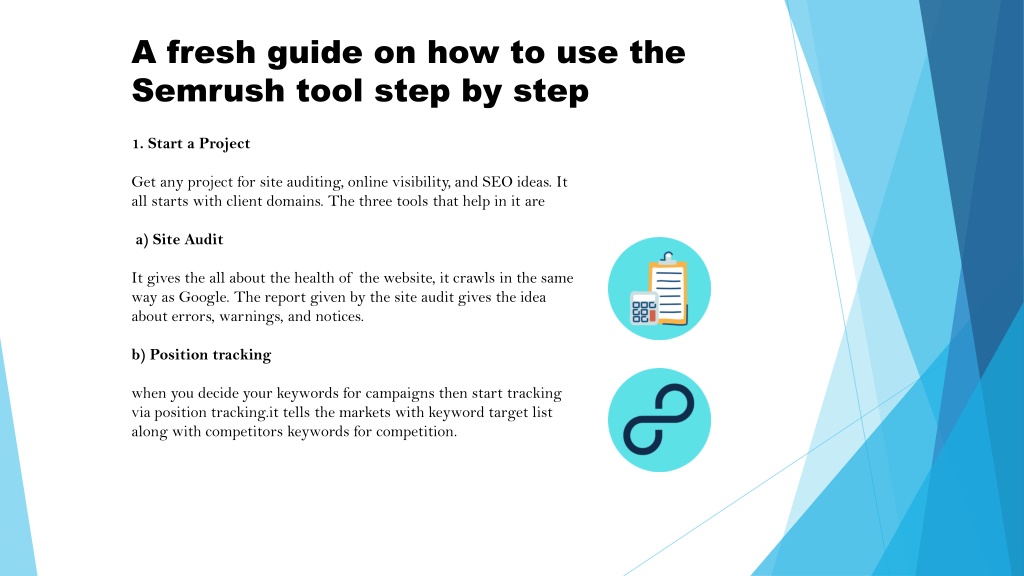 A fresh guide on how to use the Semrush tool step by step

1. Start a Project

Get any project for site auditing, online visibility, and SEO ideas. It all starts with client domains. The three tools that help in it are

a) Site Audit

It gives the all about the health of the website, it crawls in the same way as Google. The report given by the site audit gives the idea about errors, warnings, and notices.

b) Position tracking

when you decide your keywords for campaigns then start tracking via position tracking.it tells the markets with keyword target list along with competitors keywords for competition.